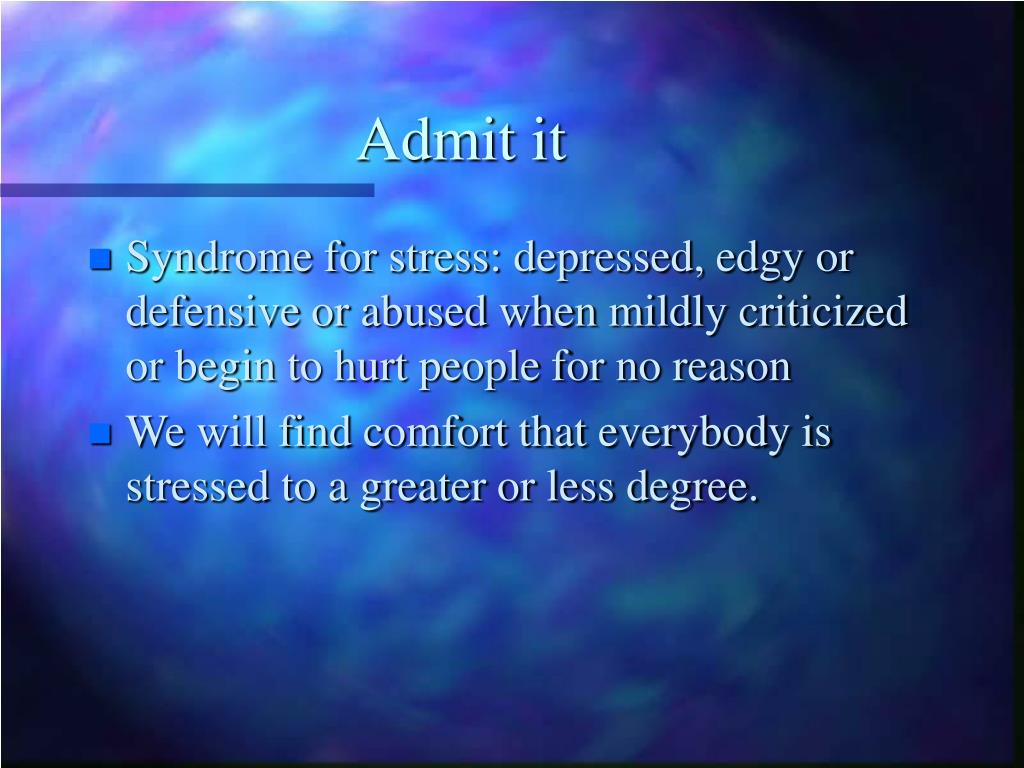 Admit it

Syndrome for stress: depressed, edgy or defensive or abused when mildly criticized or begin to hurt people for no reason

We will find comfort that everybody is stressed to a greater or less degree.